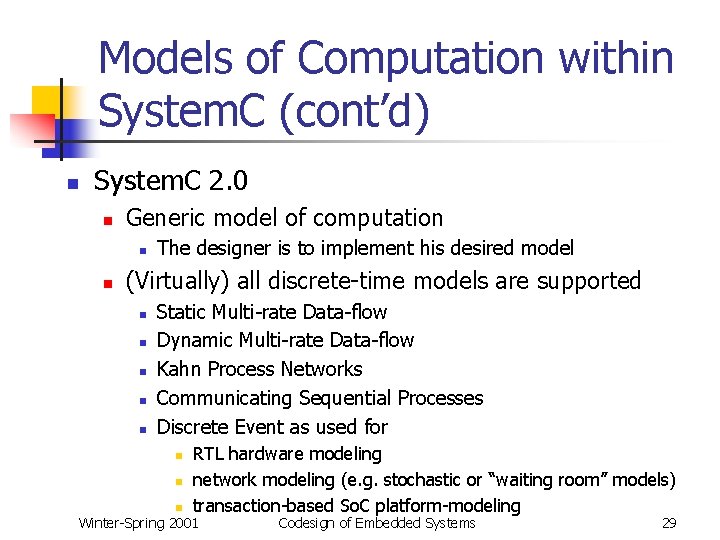 Models of Computation within SystemC (cont'd)

SystemC 2.0
Generic model of computation
The designer is to implement his desired model
(Virtually) all discrete-time models are supported
Static Multi-rate Data-flow
Dynamic Multi-rate Data-flow
Kahn Process Networks
Communicating Sequential Processes
Discrete Event as used for
RTL hardware modeling
network modeling (e.g. stochastic or "waiting room" models)
transaction-based SoC platform-modeling

Winter-Spring 2001
Codesign of Embedded Systems
29